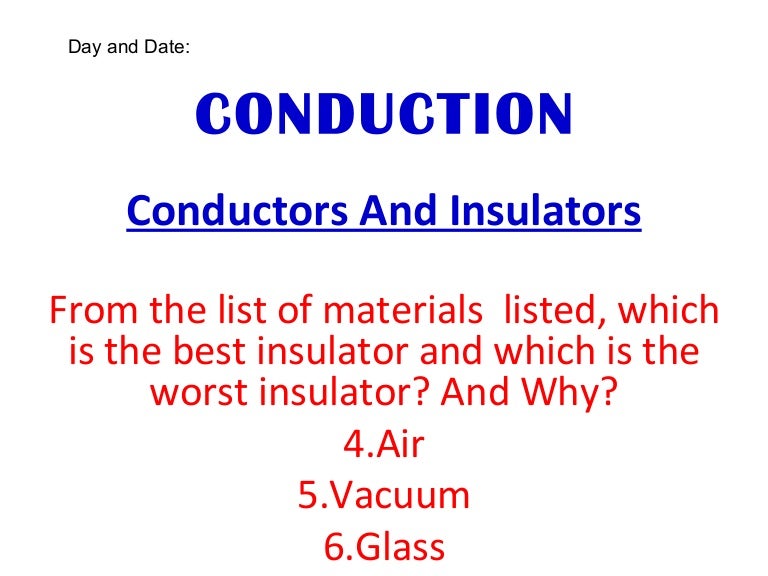 Day and Date:

CONDUCTION

Conductors And Insulators

From the list of materials listed, which is the best insulator and which is the worst insulator? And Why?

4.Air

5.Vacuum

6.Glass